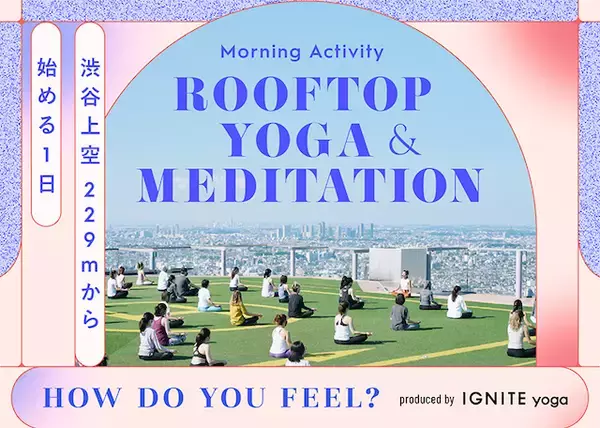 渋谷上空 229mから

始める1日

Morning Activity

ROOFTOP YOGA & MEDITATION

HOW DO YOU FEEL?

produced by IGNITE yoga